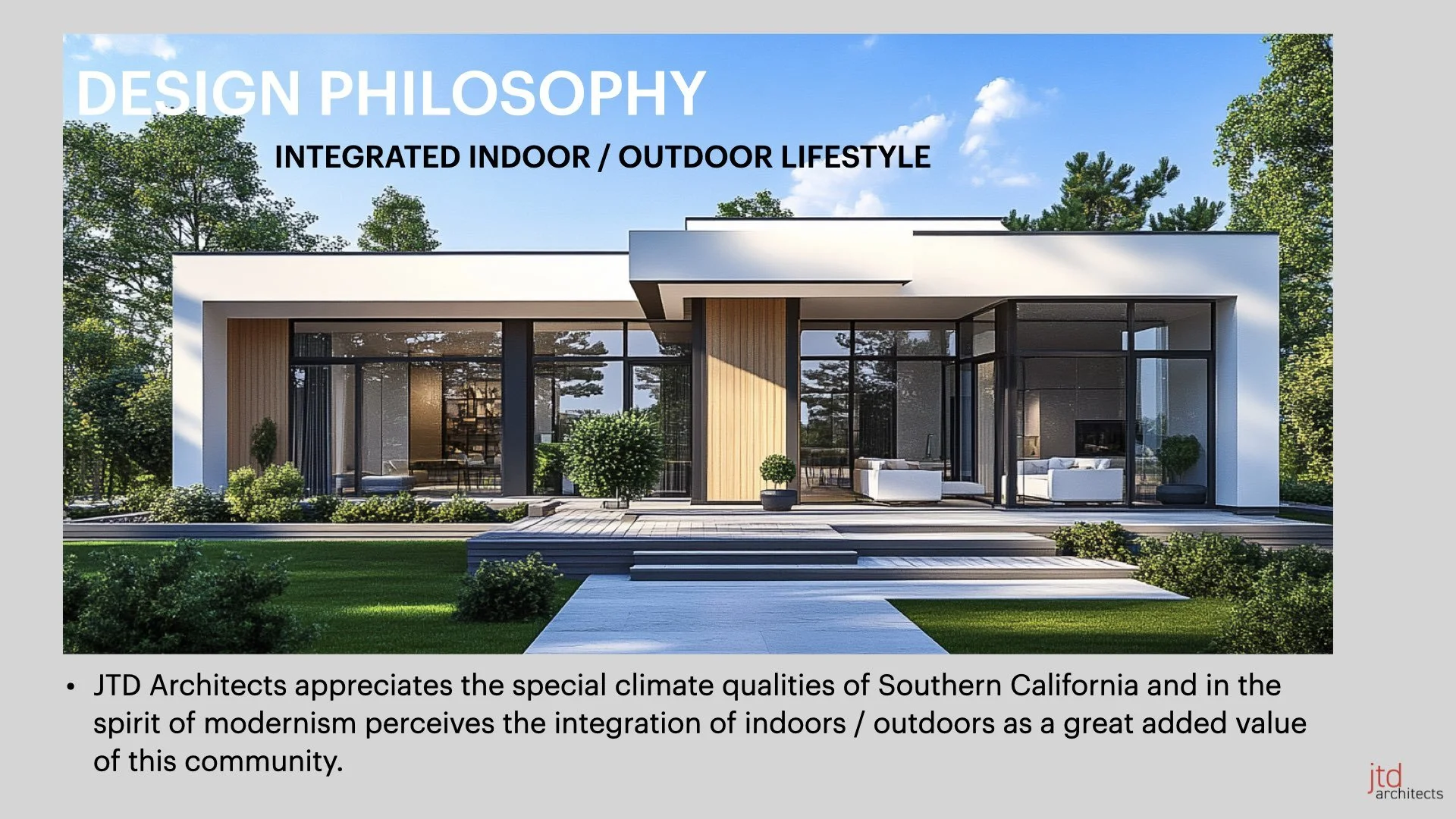 DESIGN PHILOSOPHY

INTEGRATED INDOOR / OUTDOOR LIFESTYLE

• JTD Architects appreciates the special climate qualities of Southern California and in the spirit of modernism perceives the integration of indoors / outdoors as a great added value of this community.

jtd architects